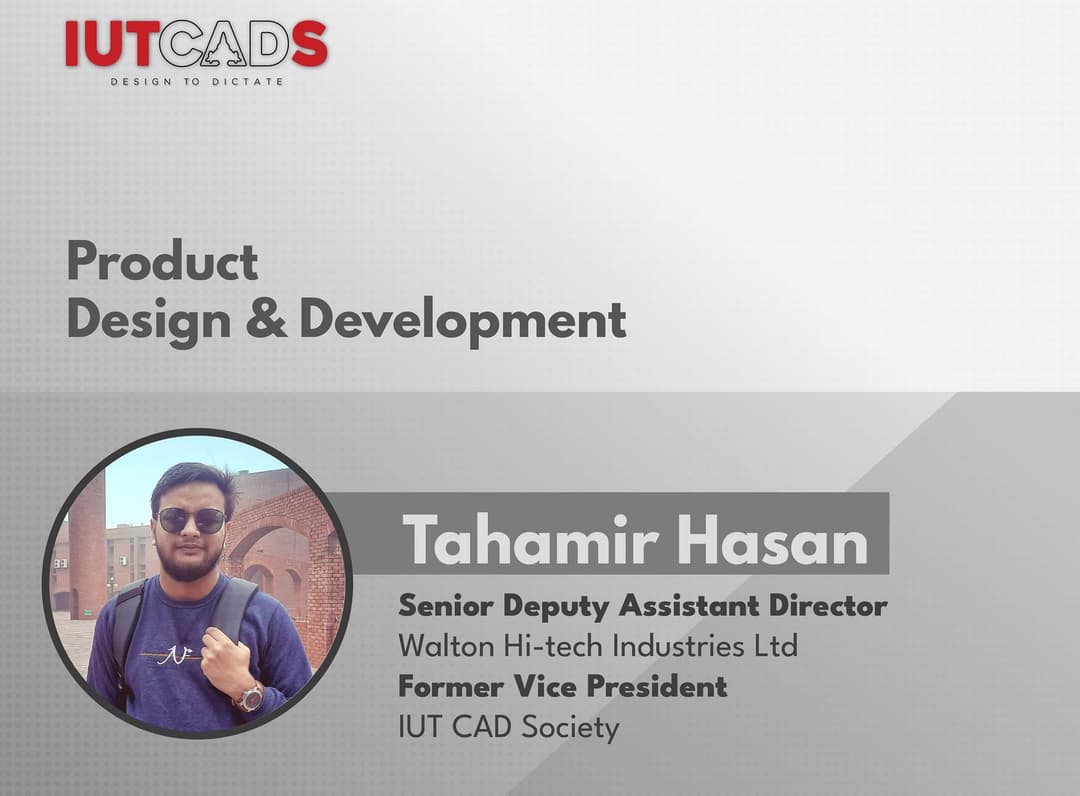 IUTCADS
DESIGN TO DICTATE

Product
Design & Development

Tahamir Hasan

Senior Deputy Assistant Director
Walton Hi-tech Industries Ltd
Former Vice President
IUT CAD Society